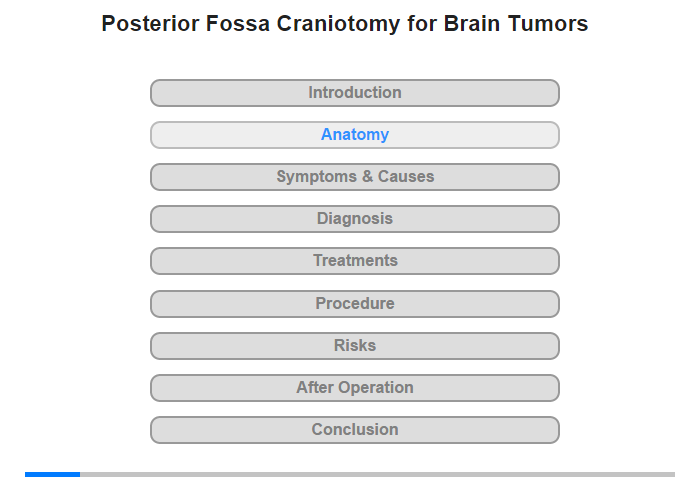 Posterior Fossa Craniotomy for Brain Tumors

Introduction

Anatomy

Symptoms & Causes

Diagnosis

Treatments

Procedure

Risks

After Operation

Conclusion